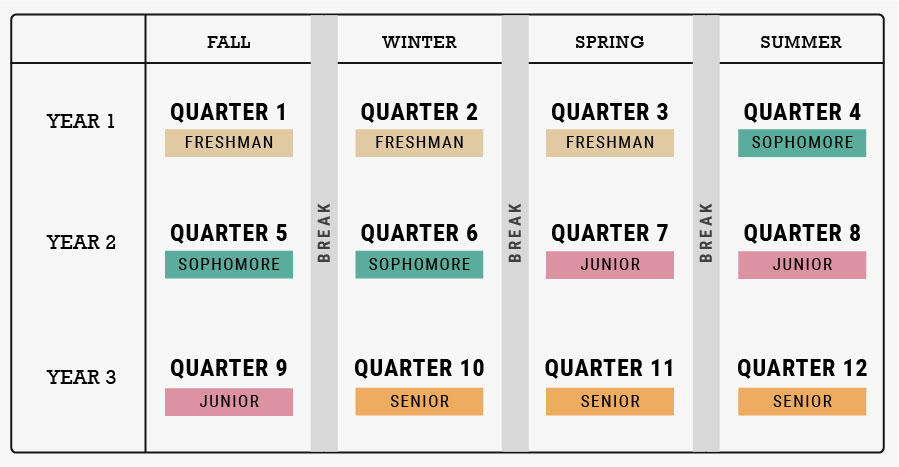 |  | FALL | | WINTER | | SPRING | | SUMMER |
|---|---|---|---|---|---|---|---|
| YEAR 1 | QUARTER 1 FRESHMAN | BREAK | QUARTER 2 FRESHMAN | BREAK | QUARTER 3 FRESHMAN | BREAK | QUARTER 4 SOPHOMORE |
| YEAR 2 | QUARTER 5 SOPHOMORE | | QUARTER 6 SOPHOMORE | | QUARTER 7 JUNIOR | | QUARTER 8 JUNIOR |
| YEAR 3 | QUARTER 9 JUNIOR | | QUARTER 10 SENIOR | | QUARTER 11 SENIOR | | QUARTER 12 SENIOR |